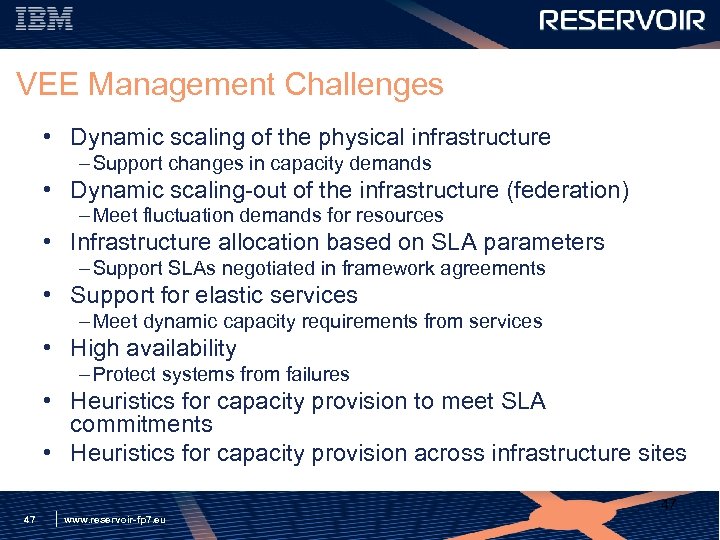 IBM

RESERVOIR

VEE Management Challenges

• Dynamic scaling of the physical infrastructure
– Support changes in capacity demands
• Dynamic scaling-out of the infrastructure (federation)
– Meet fluctuation demands for resources
• Infrastructure allocation based on SLA parameters
– Support SLAs negotiated in framework agreements
• Support for elastic services
– Meet dynamic capacity requirements from services
• High availability
– Protect systems from failures
• Heuristics for capacity provision to meet SLA commitments
• Heuristics for capacity provision across infrastructure sites

47

47 | www.reservoir-fp7.eu